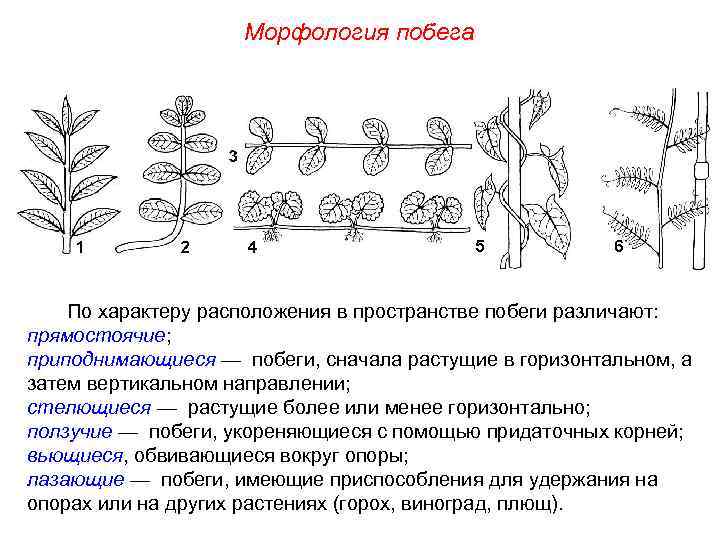 Морфология побега

1 2 3 4 5 6

По характеру расположения в пространстве побеги различают:
прямостоячие;
приподнимающиеся — побеги, сначала растущие в горизонтальном, а затем вертикальном направлении;
стелющиеся — растущие более или менее горизонтально;
ползучие — побеги, укореняющиеся с помощью придаточных корней;
вьющиеся, обвивающиеся вокруг опоры;
лазающие — побеги, имеющие приспособления для удержания на опорах или на других растениях (горох, виноград, плющ).